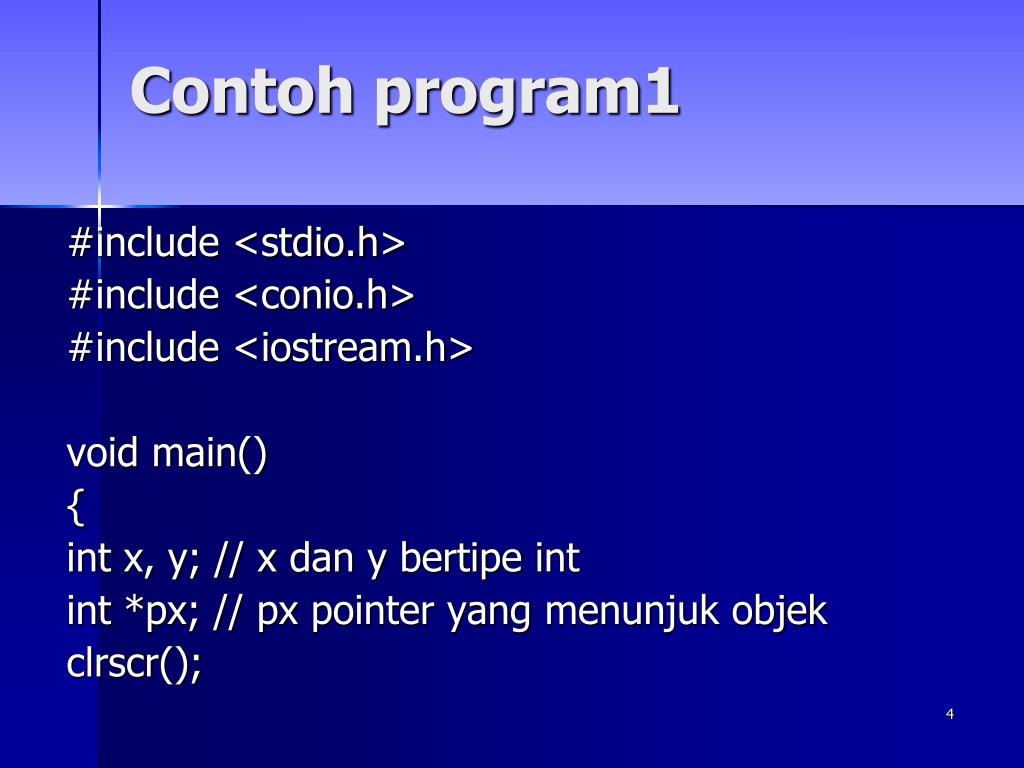 Contoh program1

#include <stdio.h>
#include <conio.h>
#include <iostream.h>

void main()
{
int x, y; // x dan y bertipe int
int *px; // px pointer yang menunjuk objek
clrscr();

4